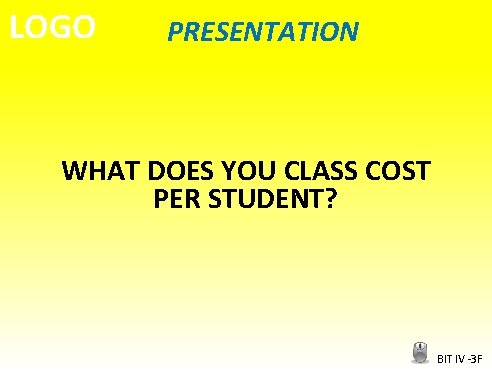 LOGO

PRESENTATION

WHAT DOES YOU CLASS COST PER STUDENT?

BIT IV -3F